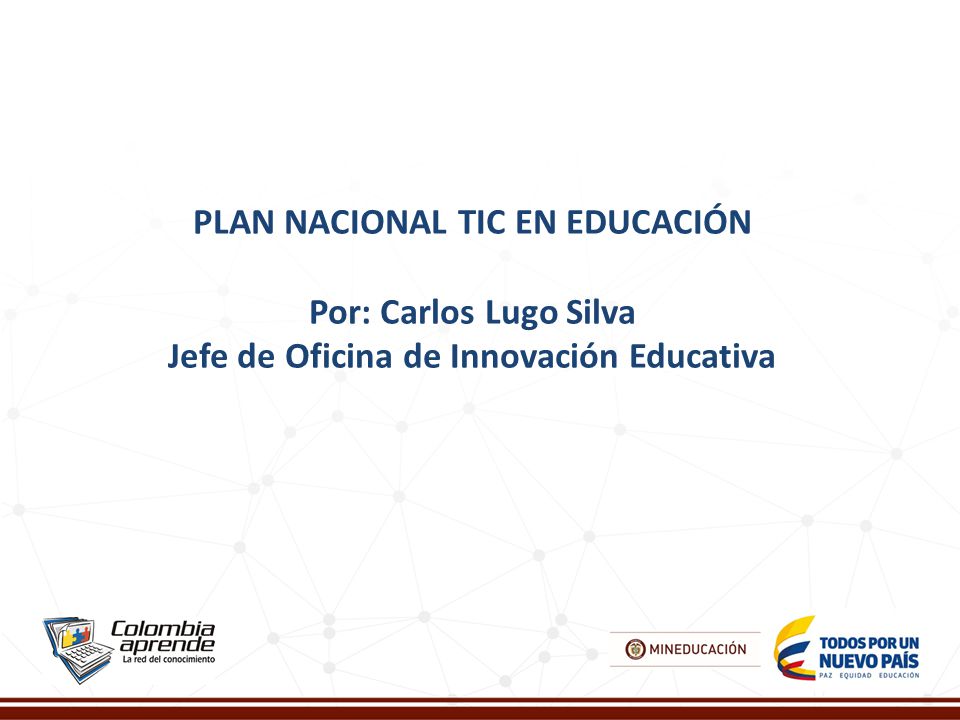 PLAN NACIONAL TIC EN EDUCACIÓN

Por: Carlos Lugo Silva
Jefe de Oficina de Innovación Educativa

Colombia aprende
La red del conocimiento

MINEDUCACIÓN

TODOS POR UN NUEVO PAÍS
PAZ EQUIDAD EDUCACIÓN